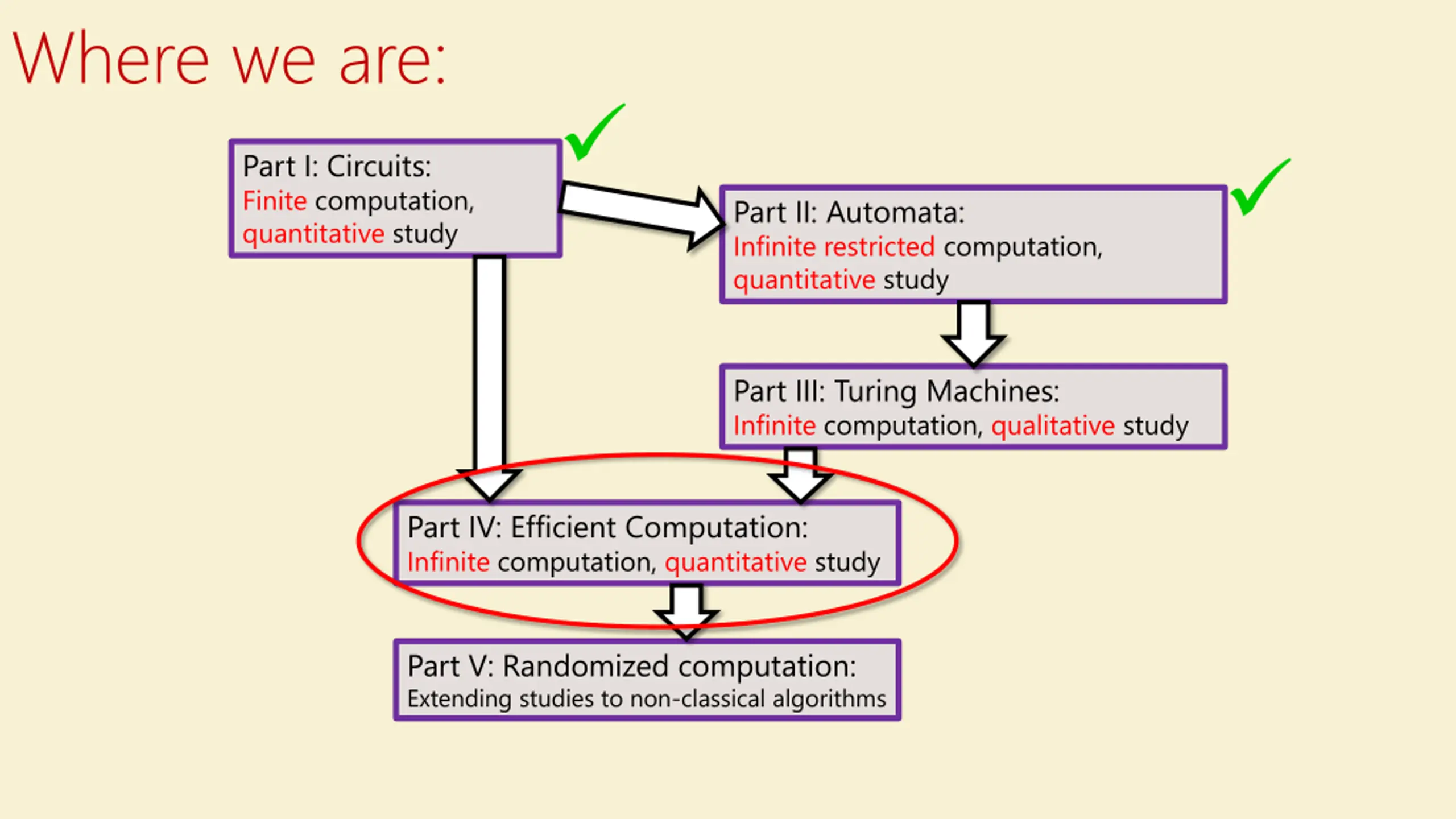 Where we are:

Part I: Circuits:
Finite computation, quantitative study

Part II: Automata:
Infinite restricted computation, quantitative study

Part III: Turing Machines:
Infinite computation, qualitative study

Part IV: Efficient Computation:
Infinite computation, quantitative study

Part V: Randomized computation:
Extending studies to non-classical algorithms